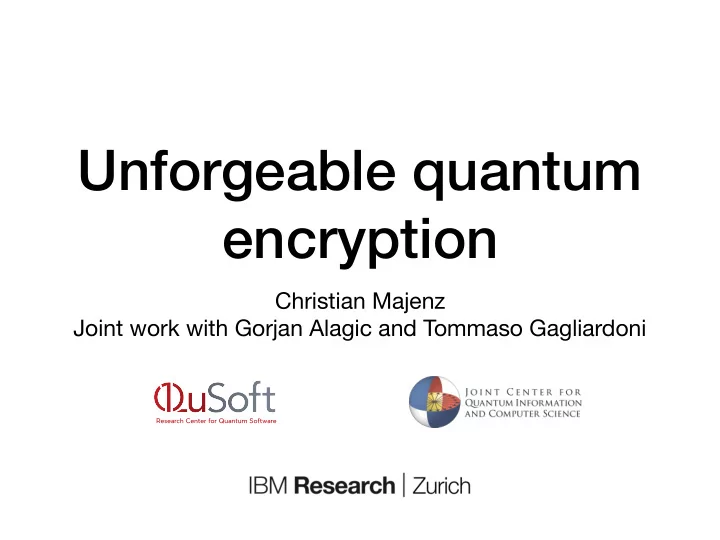 Unforgeable quantum encryption

Christian Majenz
Joint work with Gorjan Alagic and Tommaso Gagliardoni

QuSoft
Research Center for Quantum Software

JOINT CENTER FOR QUANTUM INFORMATION AND COMPUTER SCIENCE

IBM Research | Zurich